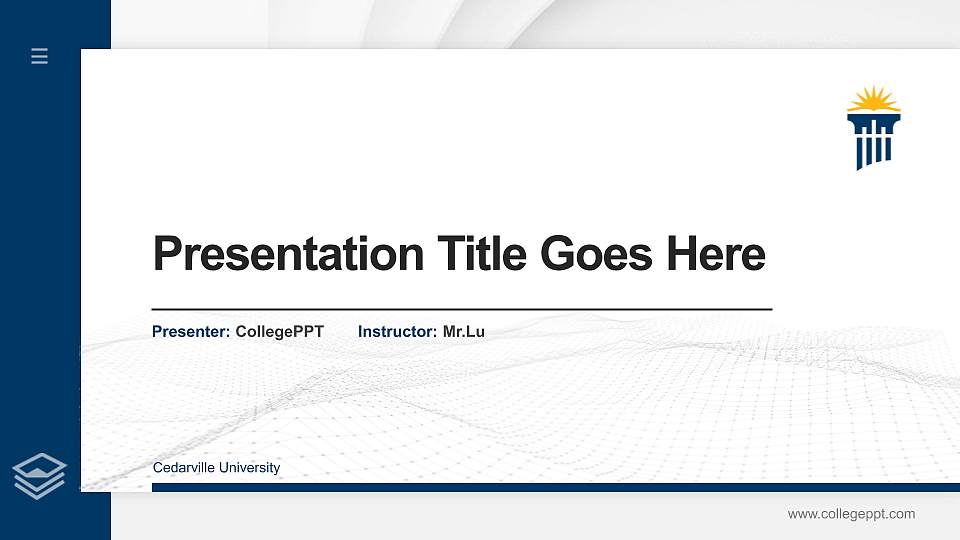 Presentation Title Goes Here

Presenter: CollegePPT Instructor: Mr.Lu

Cedarville University

www.collegeppt.com